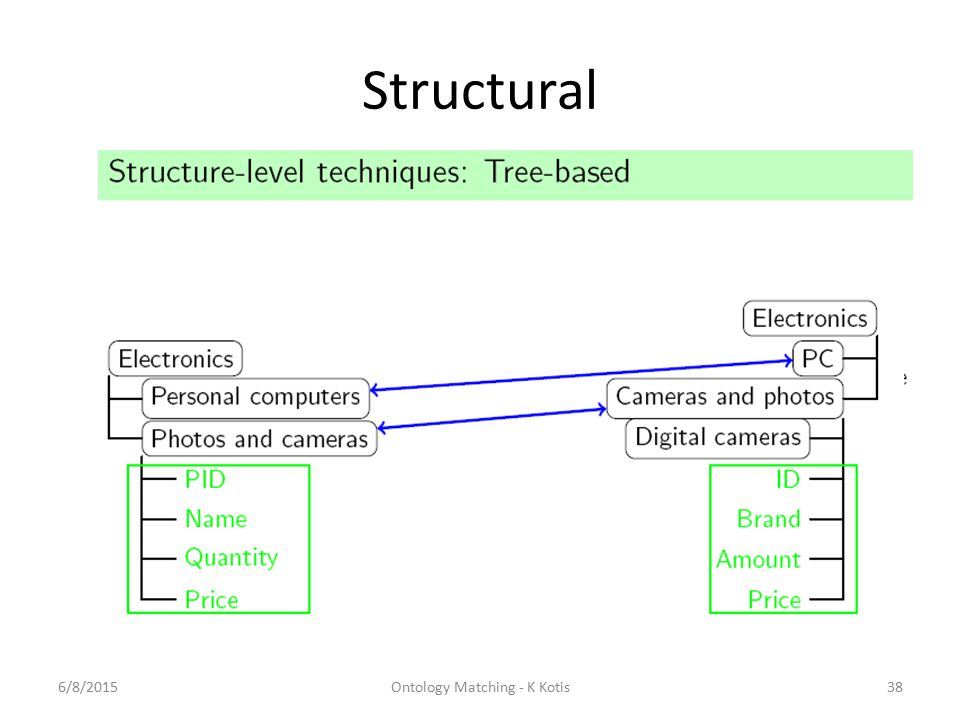 Structural

Structure-level techniques: Tree-based

Electronics
Personal computers
Photos and cameras
PID
Name
Quantity
Price

Electronics
PC
Cameras and photos
Digital cameras
ID
Brand
Amount
Price

6/8/2015

Ontology Matching - K Kotis

38